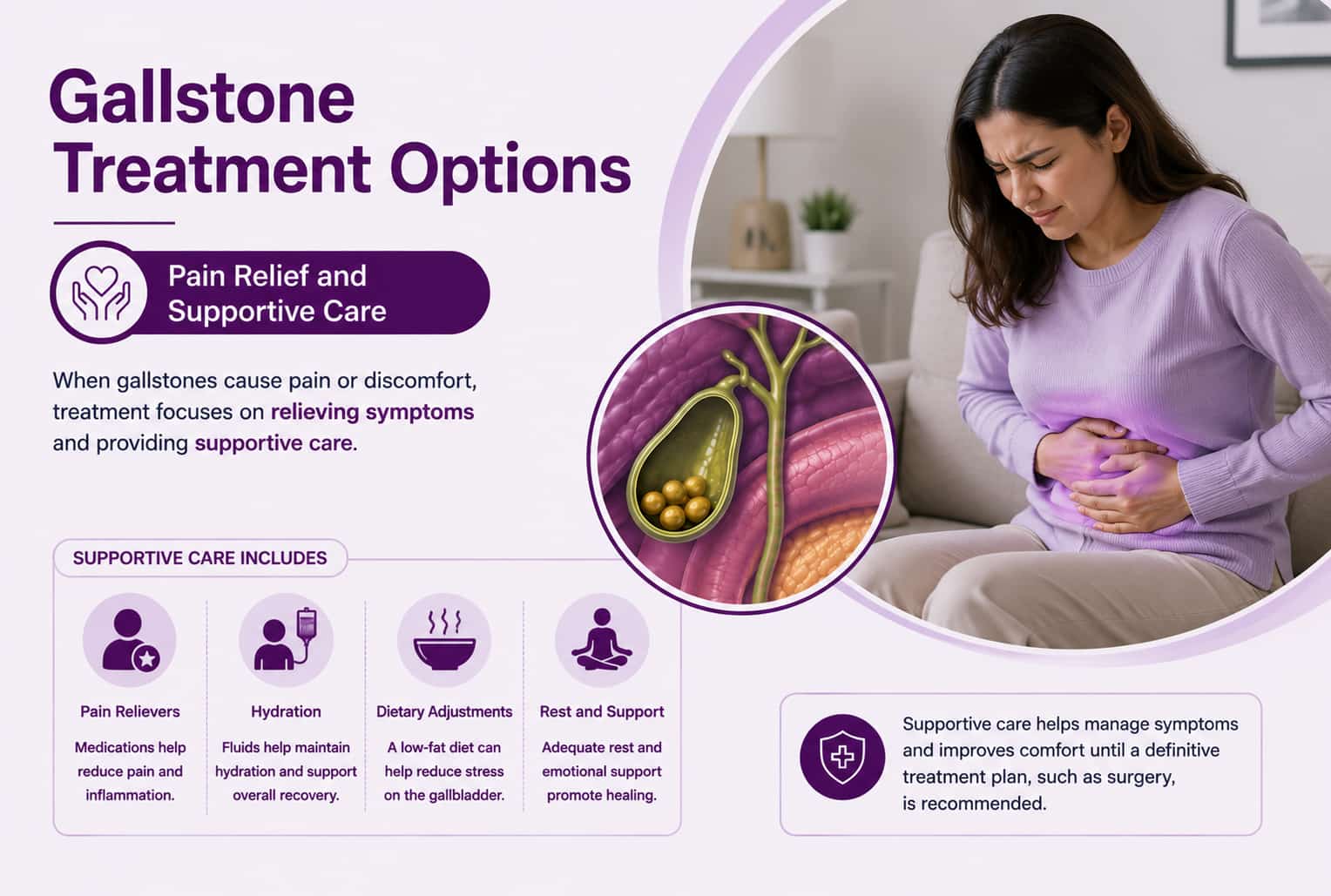 Gallstone Treatment Options

Pain Relief and Supportive Care

When gallstones cause pain or discomfort, treatment focuses on relieving symptoms and providing supportive care.

SUPPORTIVE CARE INCLUDES

Pain Relievers
Medications help reduce pain and inflammation.

Hydration
Fluids help maintain hydration and support overall recovery.

Dietary Adjustments
A low-fat diet can help reduce stress on the gallbladder.

Rest and Support
Adequate rest and emotional support promote healing.

Supportive care helps manage symptoms and improves comfort until a definitive treatment plan, such as surgery, is recommended.